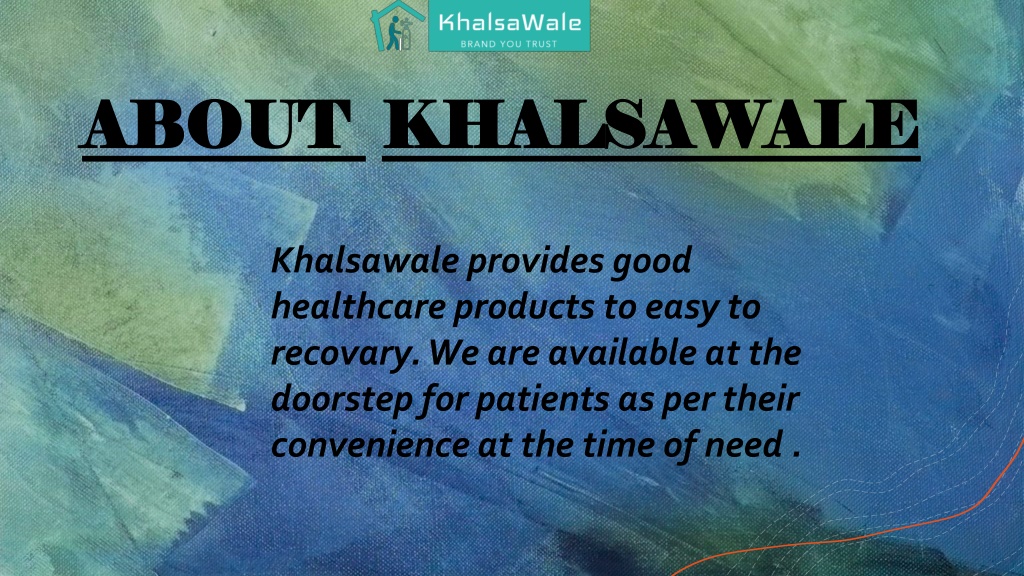 KhalsaWale
BRAND YOU TRUST

ABOUT KHALSAWALE

Khalsawale provides good healthcare products to easy to recovary. We are available at the doorstep for patients as per their convenience at the time of need .